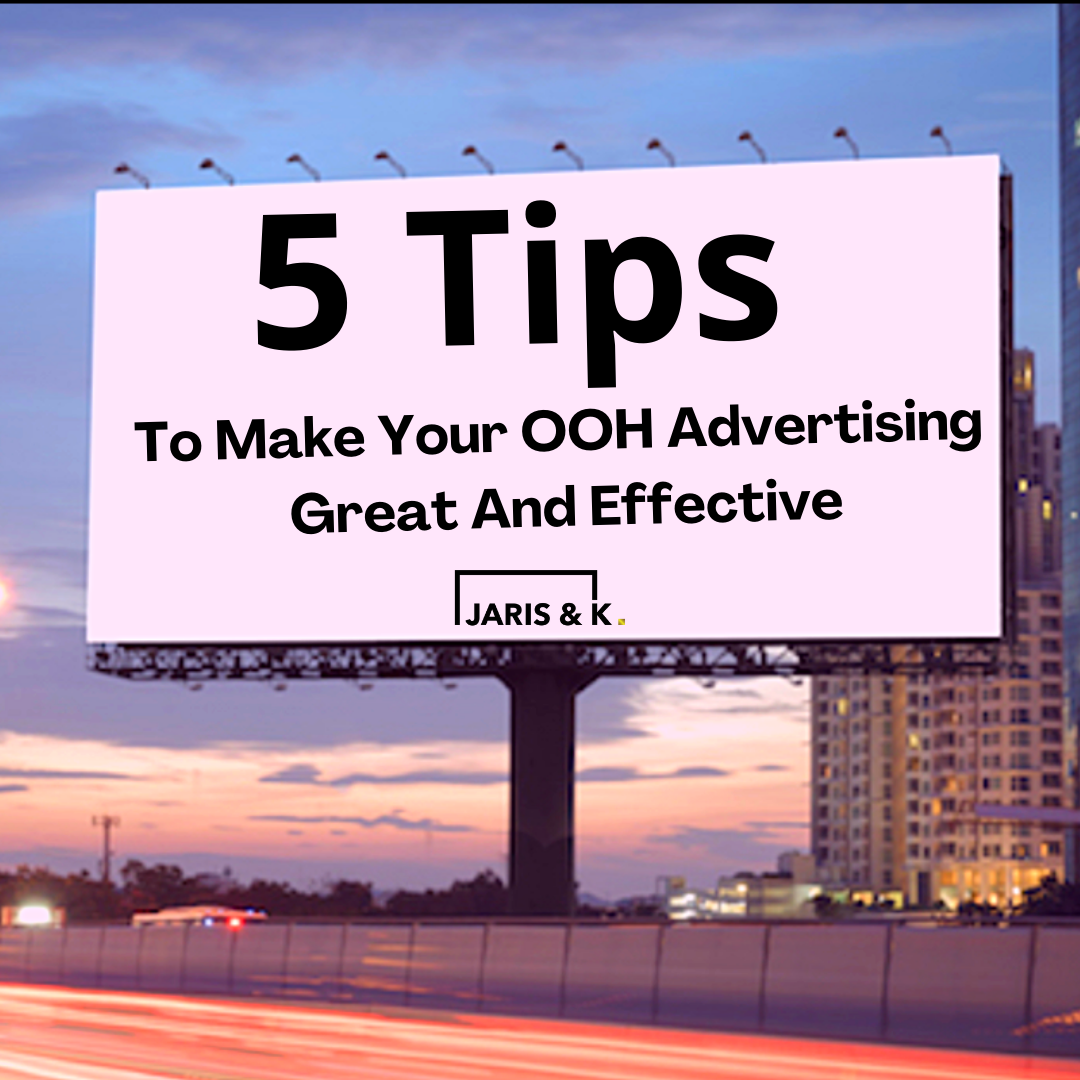 5 Tips

To Make Your OOH Advertising Great And Effective

JARIS & K.